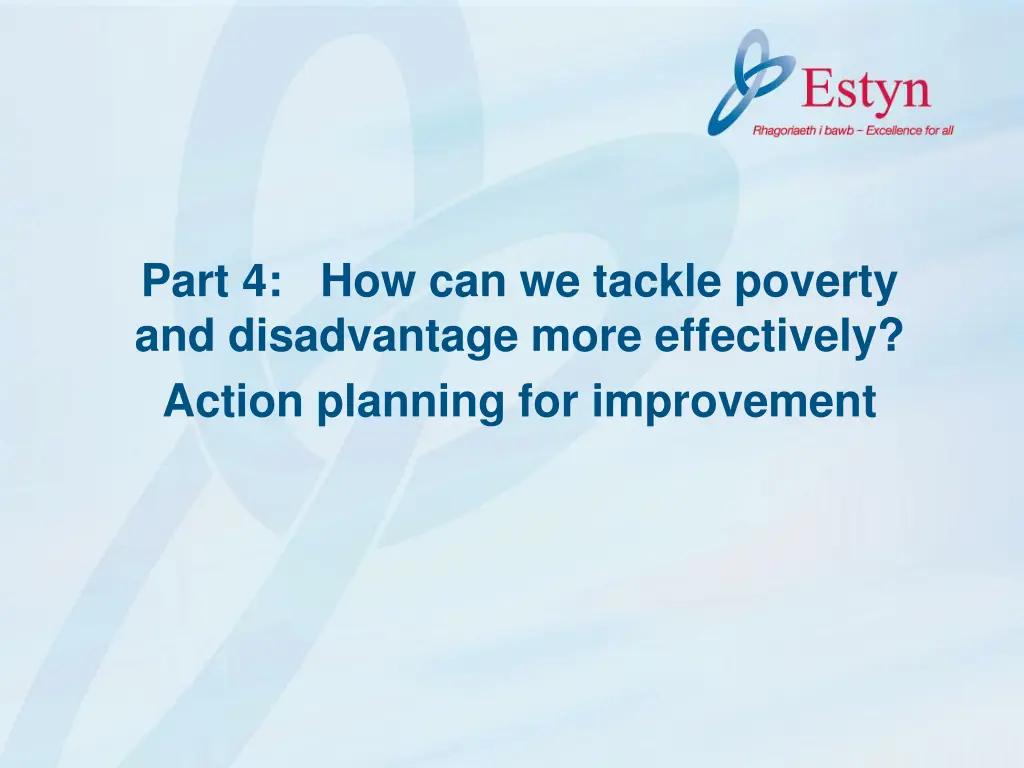 Estyn
Rhagoriaeth i bawb – Excellence for all

Part 4: How can we tackle poverty and disadvantage more effectively?

Action planning for improvement